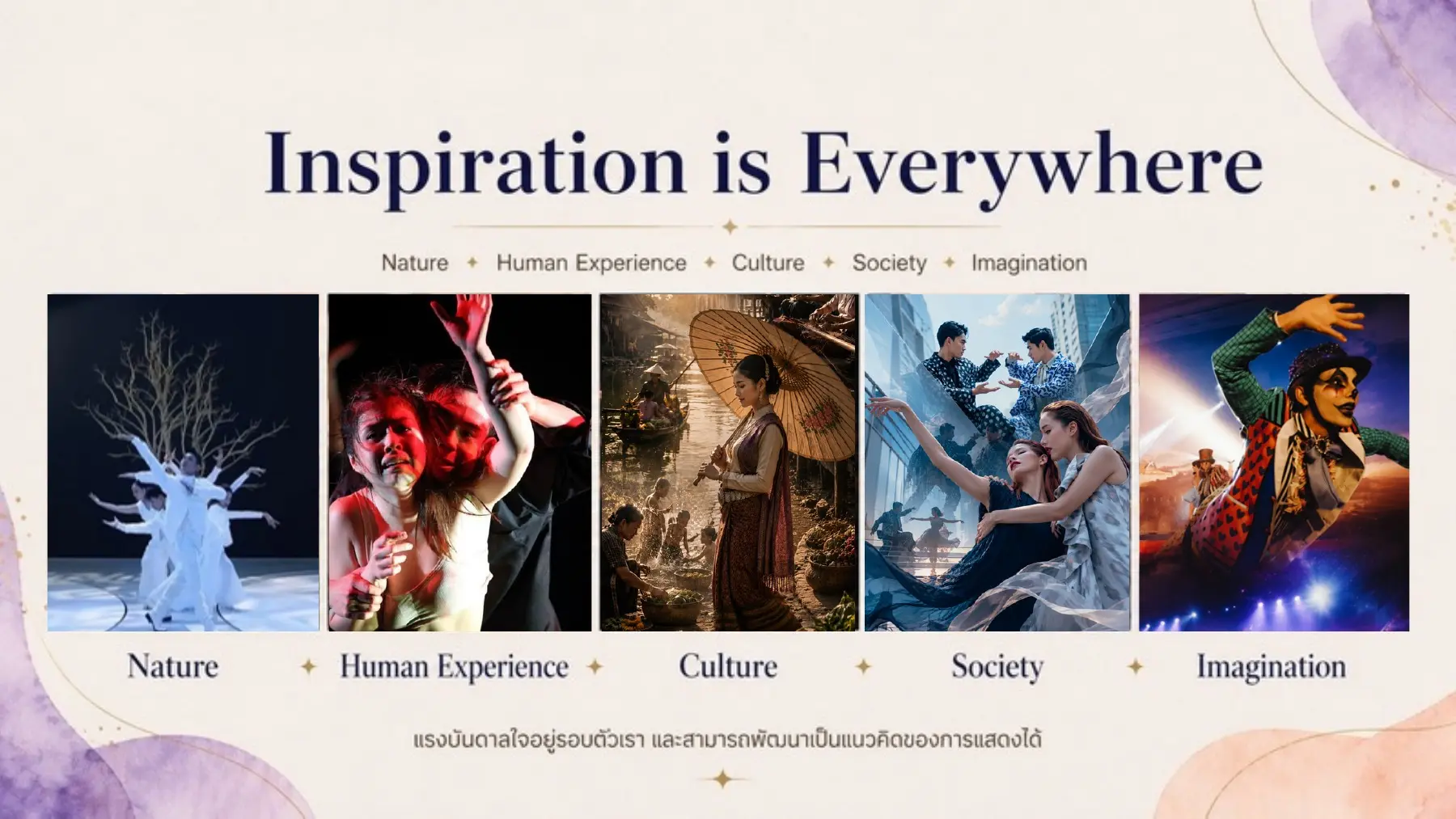 Inspiration is Everywhere

Nature ✦ Human Experience ✦ Culture ✦ Society ✦ Imagination

Nature ✦ Human Experience ✦ Culture ✦ Society ✦ Imagination

แรงบันดาลใจอยู่รอบตัวเรา และสามารถพัฒนาเป็นแนวคิดของการแสดงได้